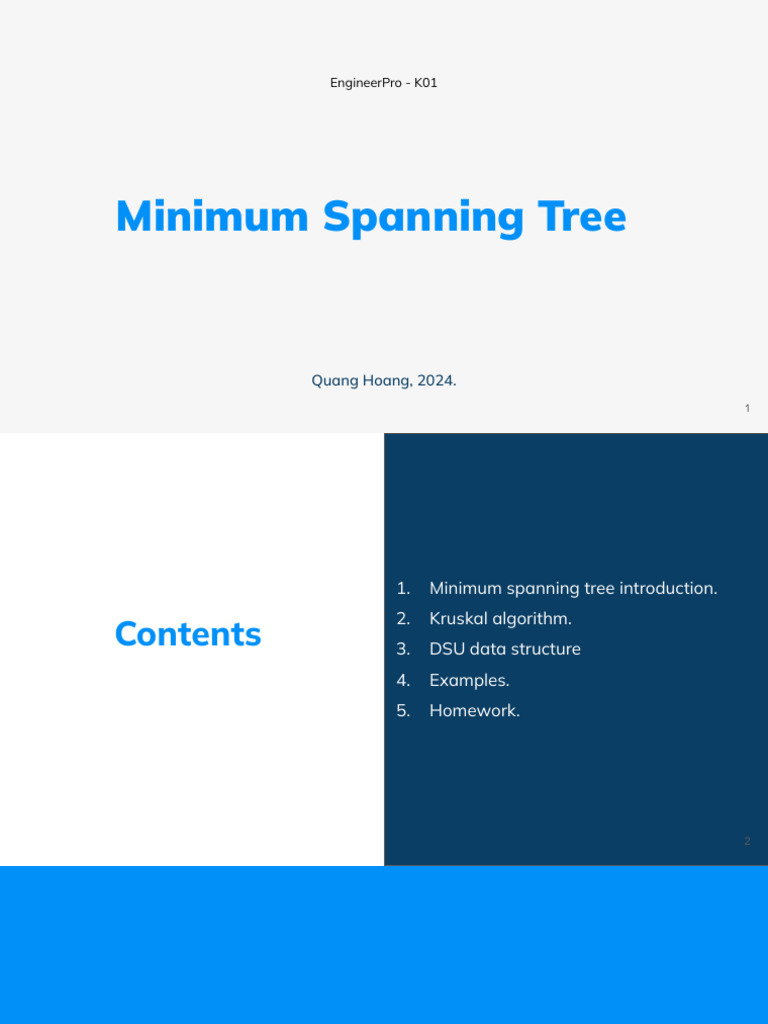 EngineerPro - K01

Minimum Spanning Tree

Quang Hoang, 2024.

1

Contents

1. Minimum spanning tree introduction.
2. Kruskal algorithm.
3. DSU data structure
4. Examples.
5. Homework.

2